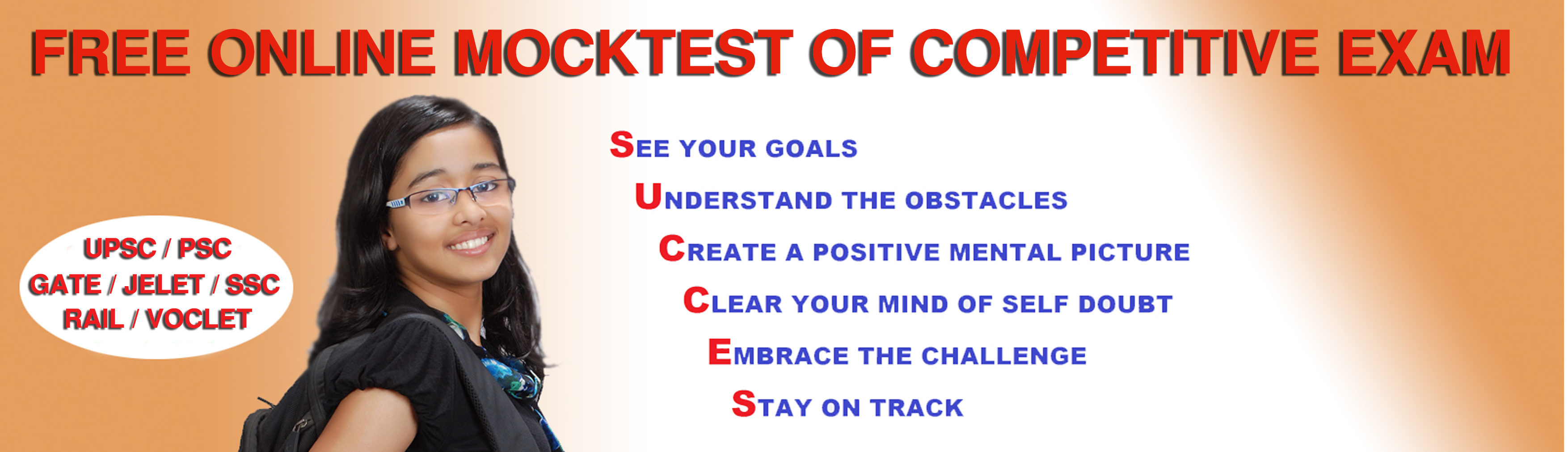 FREE ONLINE MOCKTEST OF COMPETITIVE EXAM

UPSC / PSC
GATE / JELET / SSC
RAIL / VOCLET

SEE YOUR GOALS
UNDERSTAND THE OBSTACLES
CREATE A POSITIVE MENTAL PICTURE
CLEAR YOUR MIND OF SELF DOUBT
EMBRACE THE CHALLENGE
STAY ON TRACK